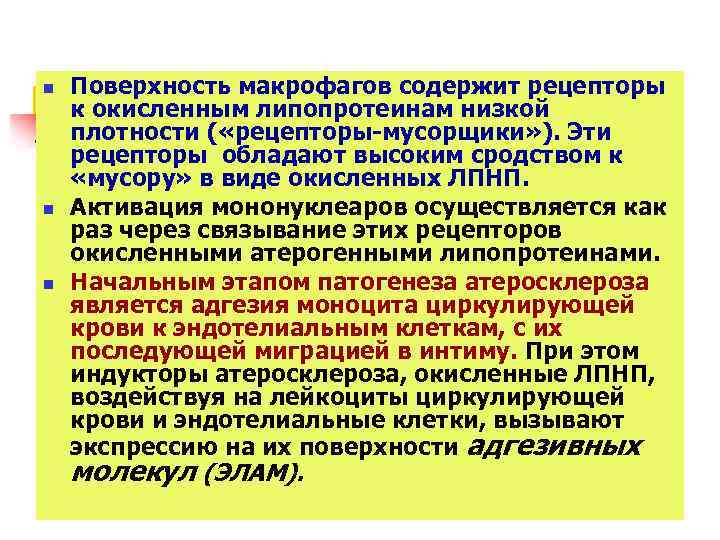 Поверхность макрофагов содержит рецепторы к окисленным липопротеинам низкой плотности («рецепторы-мусорщики»). Эти рецепторы обладают высоким сродством к «мусору» в виде окисленных ЛПНП.

Активация мононуклеаров осуществляется как раз через связывание этих рецепторов окисленными атерогенными липопротеинами.

Начальным этапом патогенеза атеросклероза является адгезия моноцита циркулирующей крови к эндотелиальным клеткам, с их последующей миграцией в интиму. При этом индукторы атеросклероза, окисленные ЛПНП, воздействуя на лейкоциты циркулирующей крови и эндотелиальные клетки, вызывают экспрессию на их поверхности адгезивных молекул (ЭЛАМ).